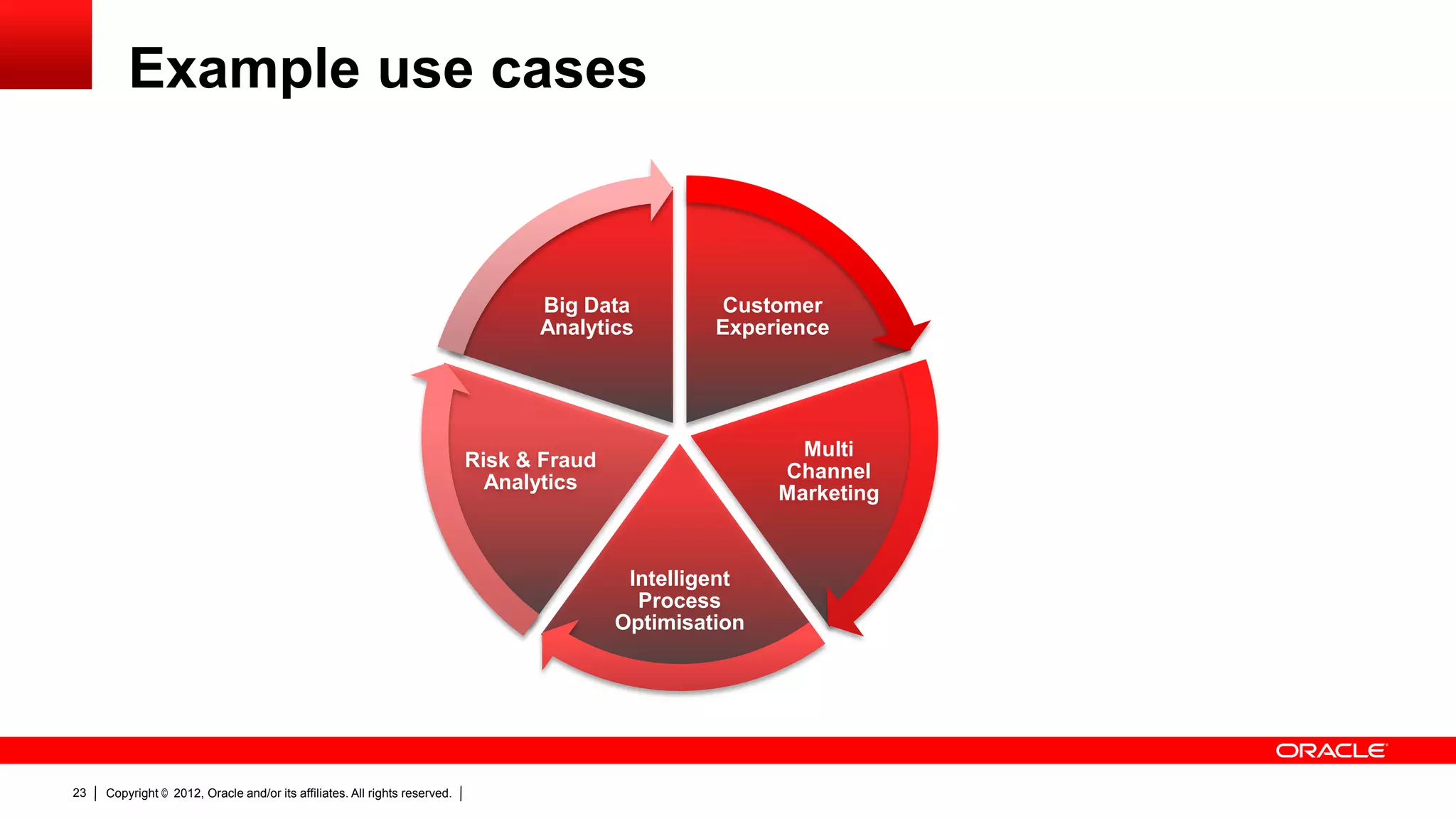 Example use cases

Big Data Analytics

Customer Experience

Multi Channel Marketing

Intelligent Process Optimisation

Risk & Fraud Analytics

ORACLE

23 | Copyright © 2012, Oracle and/or its affiliates. All rights reserved. |